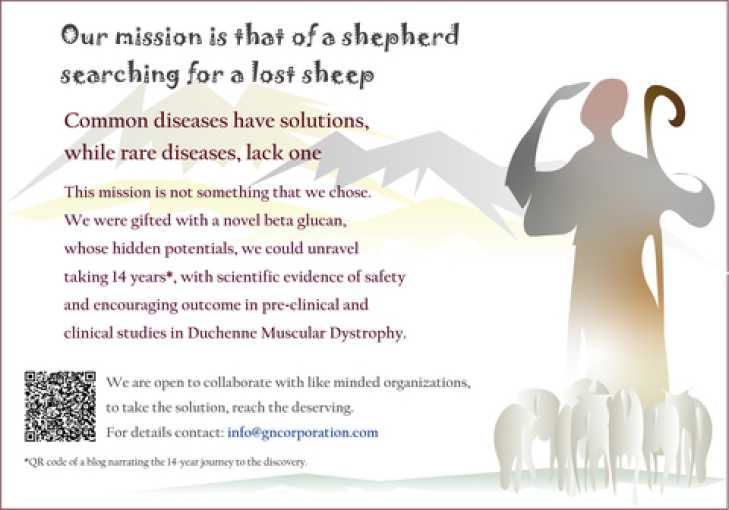 Our mission is that of a shepherd searching for a lost sheep

Common diseases have solutions, while rare diseases, lack one

This mission is not something that we chose. We were gifted with a novel beta glucan, whose hidden potentials, we could unravel taking 14 years*, with scientific evidence of safety and encouraging outcome in pre-clinical and clinical studies in Duchenne Muscular Dystrophy.

We are open to collaborate with like minded organizations, to take the solution, reach the deserving.
For details contact: info@gncorporation.com

*QR code of a blog narrating the 14-year journey to the discovery.